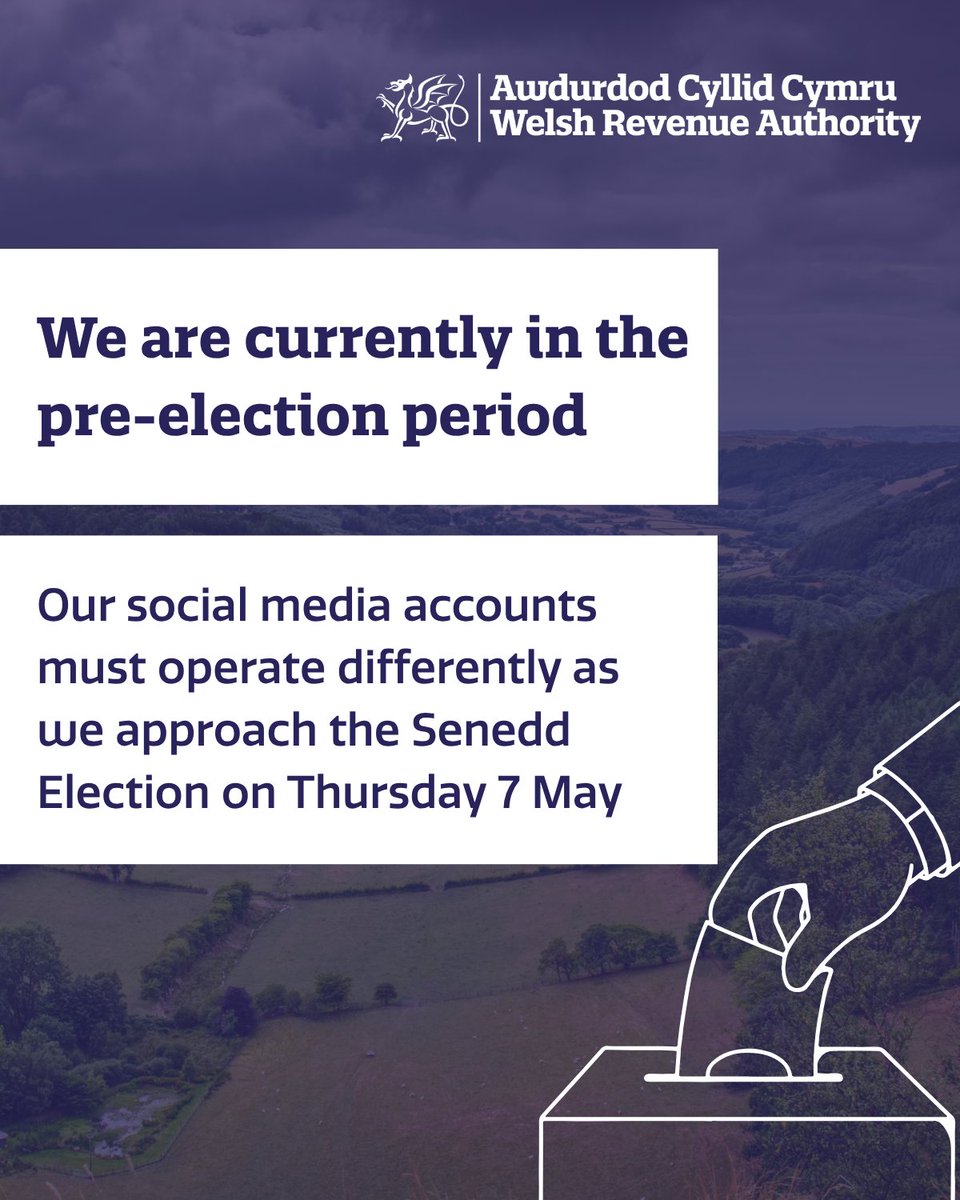 Awdurdod Cyllid Cymru
Welsh Revenue Authority

We are currently in the pre-election period

Our social media accounts must operate differently as we approach the Senedd Election on Thursday 7 May